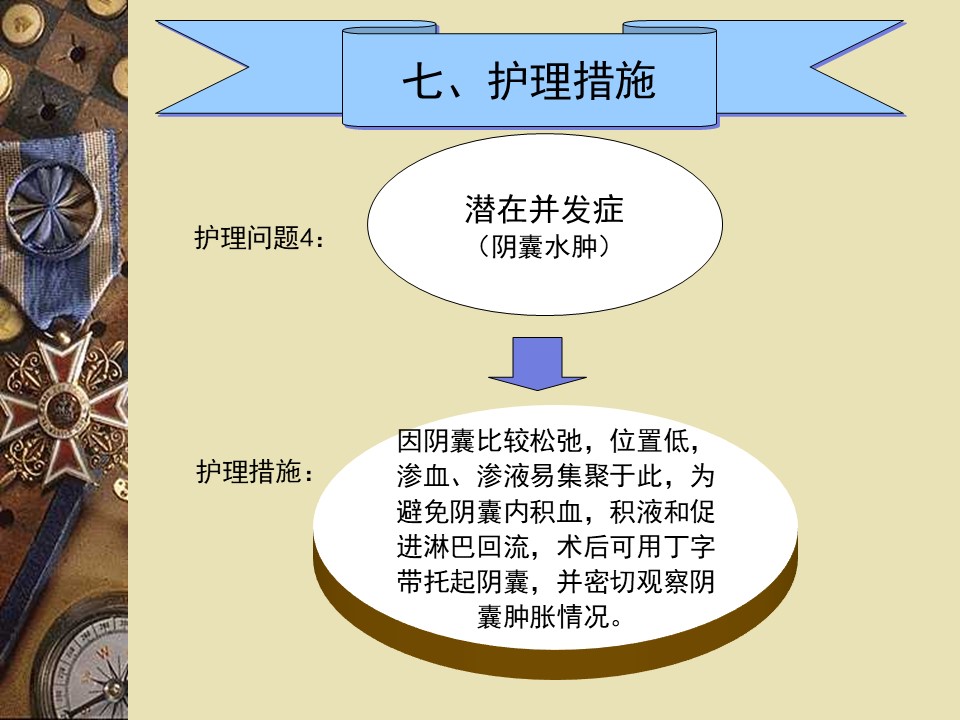 七、护理措施

护理问题4：

潜在并发症
（阴囊水肿）

护理措施：

因阴囊比较松弛，位置低，渗血、渗液易集聚于此，为避免阴囊内积血，积液和促进淋巴回流，术后可用丁字带托起阴囊，并密切观察阴囊肿胀情况。